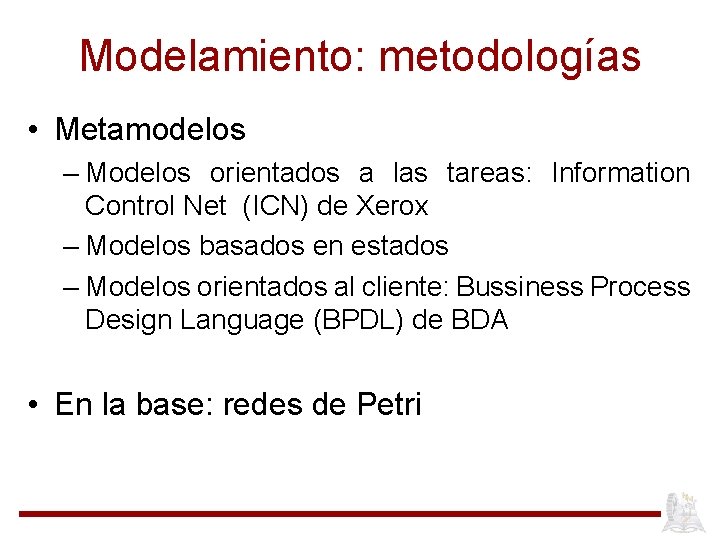 Modelamiento: metodologías

• Metamodelos

– Modelos orientados a las tareas: Information Control Net (ICN) de Xerox

– Modelos basados en estados

– Modelos orientados al cliente: Bussiness Process Design Language (BPDL) de BDA

• En la base: redes de Petri